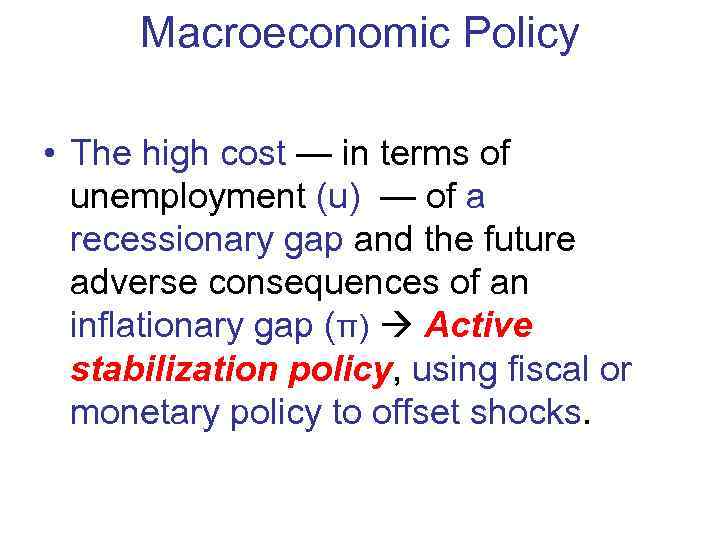 Macroeconomic Policy

• The high cost — in terms of unemployment (u) — of a recessionary gap and the future adverse consequences of an inflationary gap (π) → Active stabilization policy, using fiscal or monetary policy to offset shocks.